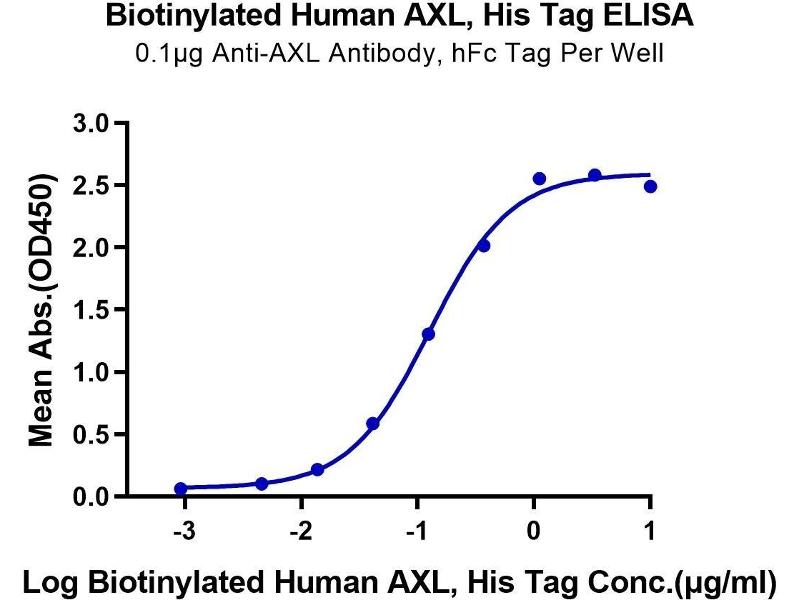 Biotinylated Human AXL, His Tag ELISA
0.1μg Anti-AXL Antibody, hFc Tag Per Well

Mean Abs.(OD450)

3.0
2.5
2.0
1.5
1.0
0.5
0.0

-3
-2
-1
0
1

Log Biotinylated Human AXL, His Tag Conc.(μg/ml)